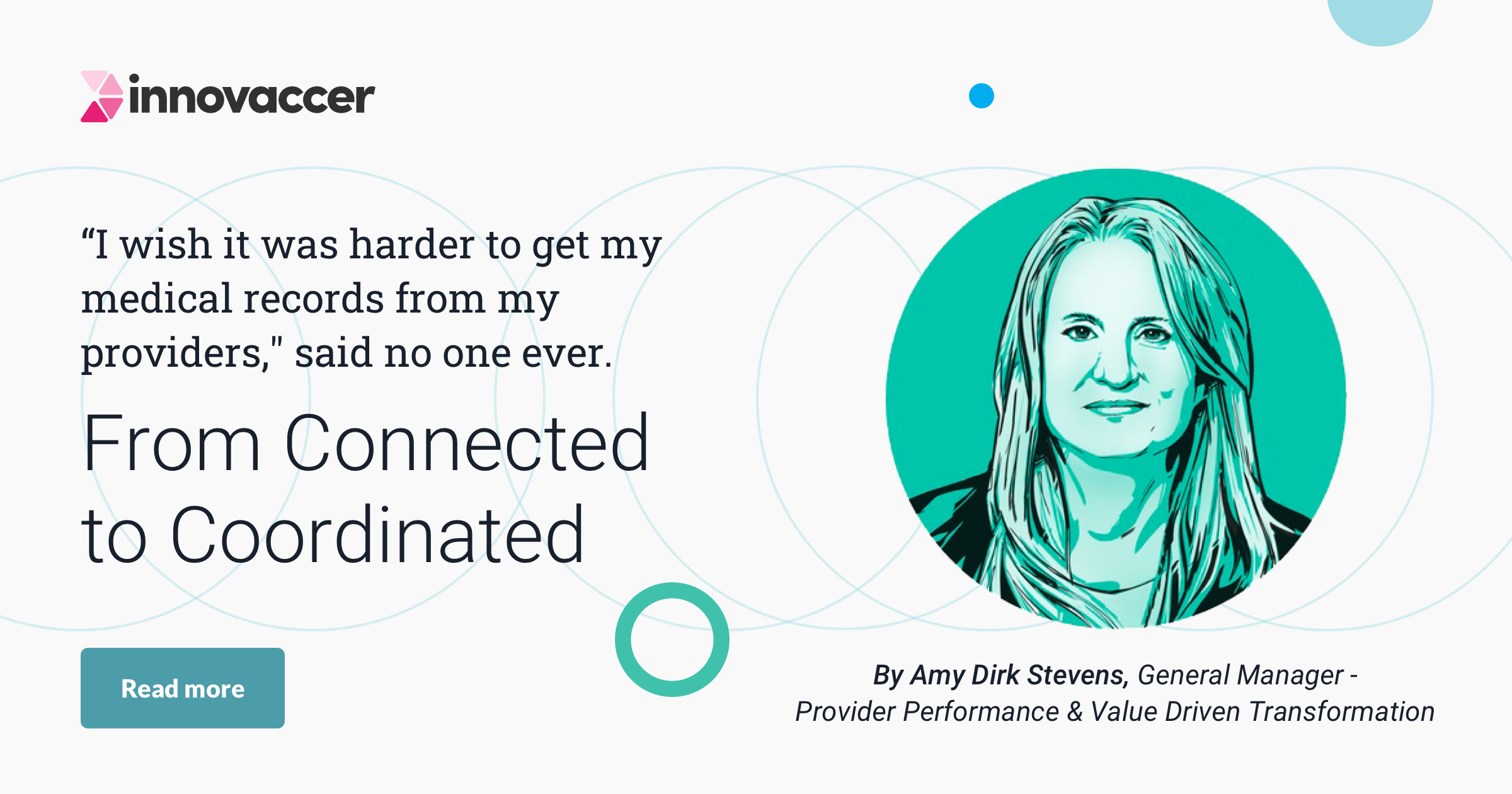 innovaccer

“I wish it was harder to get my medical records from my providers," said no one ever.

From Connected to Coordinated

Read more

By Amy Dirk Stevens, General Manager - Provider Performance & Value Driven Transformation